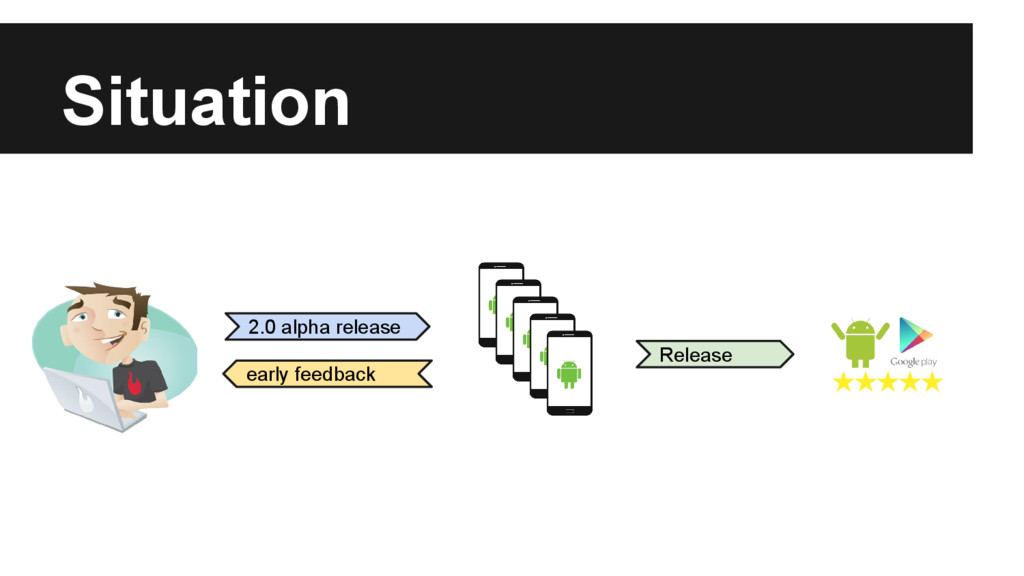 Situation

2.0 alpha release

early feedback

Release

Google play